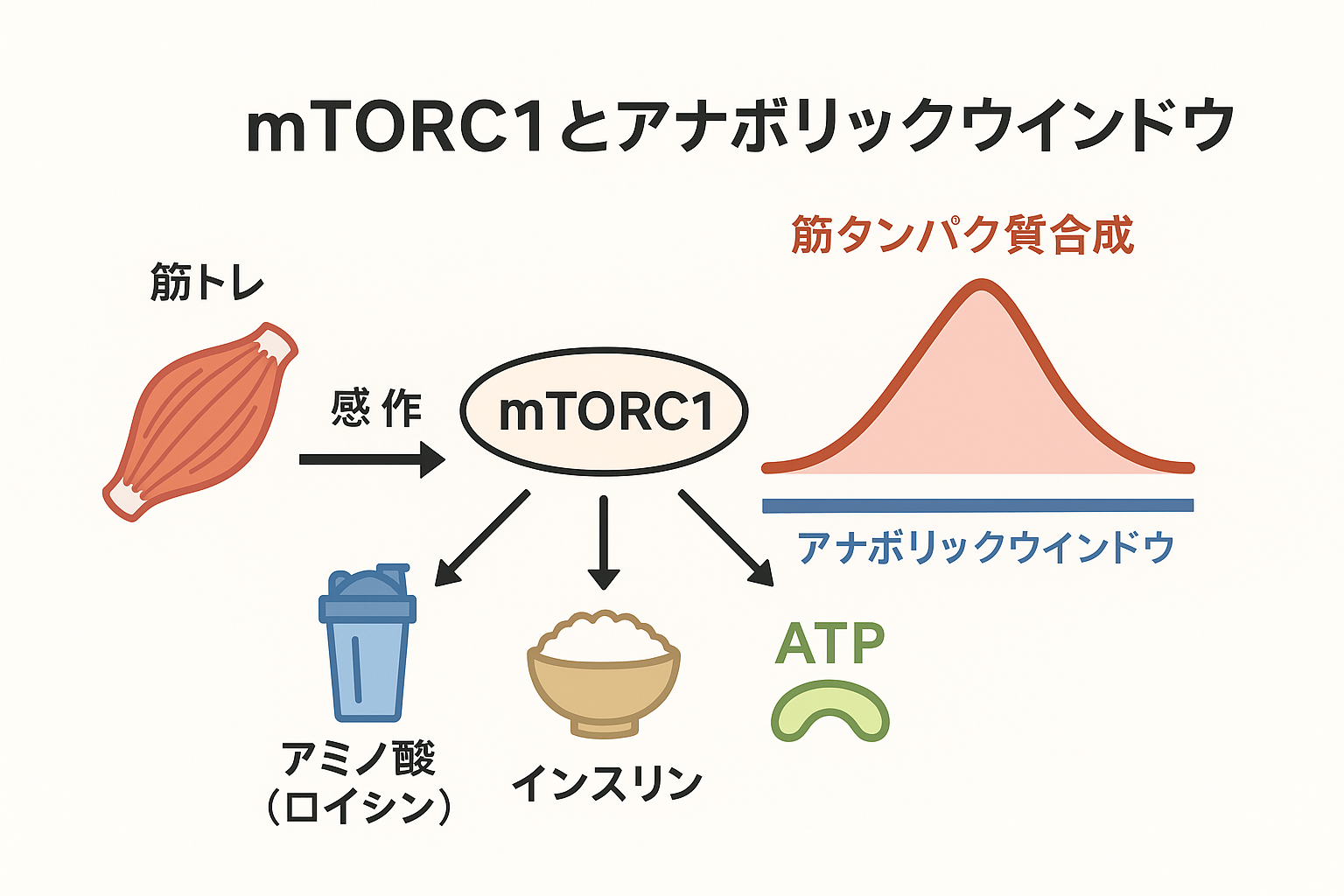 mTORC1とアナボリックウインドウ

筋トレ

感 作

mTORC1

筋タンパク質合成

アナボリックウインドウ

アミノ酸
（ロイシン）

インスリン

ATP